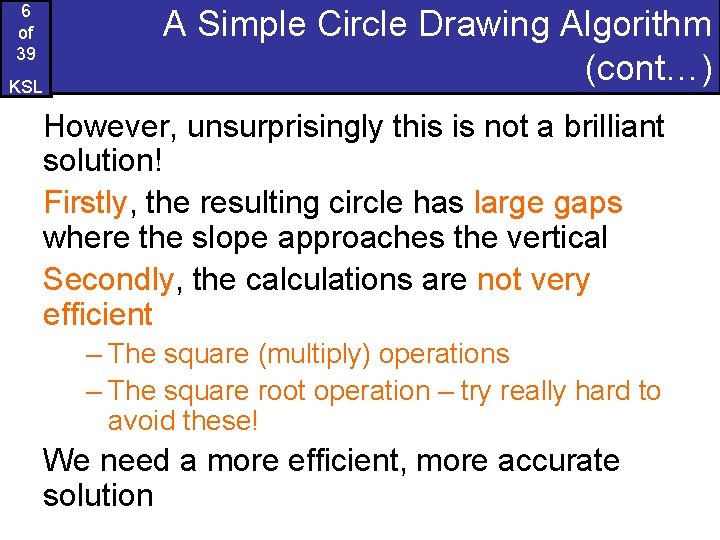 6
of
39
KSL

A Simple Circle Drawing Algorithm (cont…)

However, unsurprisingly this is not a brilliant solution!

Firstly, the resulting circle has large gaps where the slope approaches the vertical

Secondly, the calculations are not very efficient

– The square (multiply) operations

– The square root operation – try really hard to avoid these!

We need a more efficient, more accurate solution